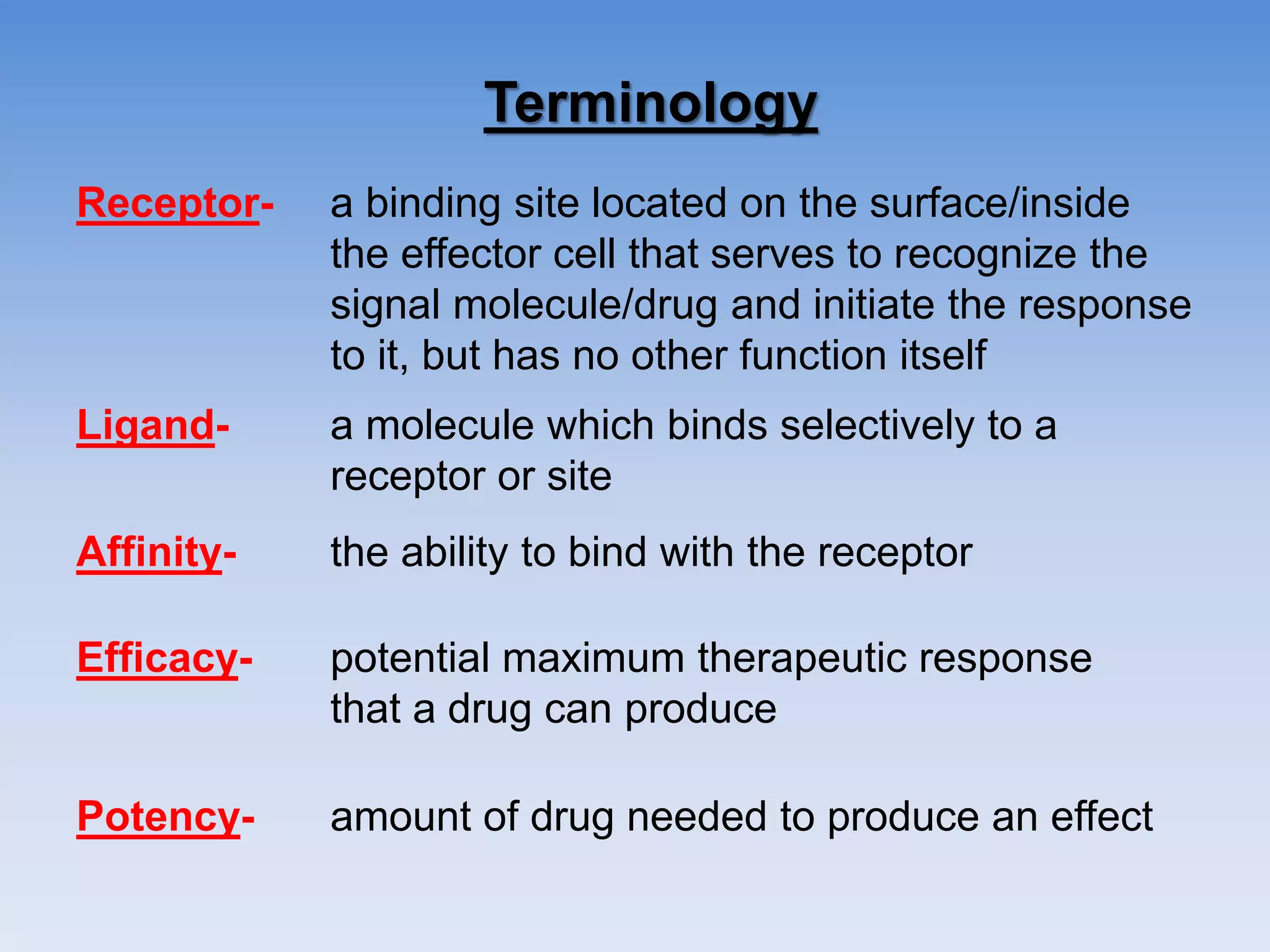 Terminology

Receptor- a binding site located on the surface/inside the effector cell that serves to recognize the signal molecule/drug and initiate the response to it, but has no other function itself

Ligand- a molecule which binds selectively to a receptor or site

Affinity- the ability to bind with the receptor

Efficacy- potential maximum therapeutic response that a drug can produce

Potency- amount of drug needed to produce an effect